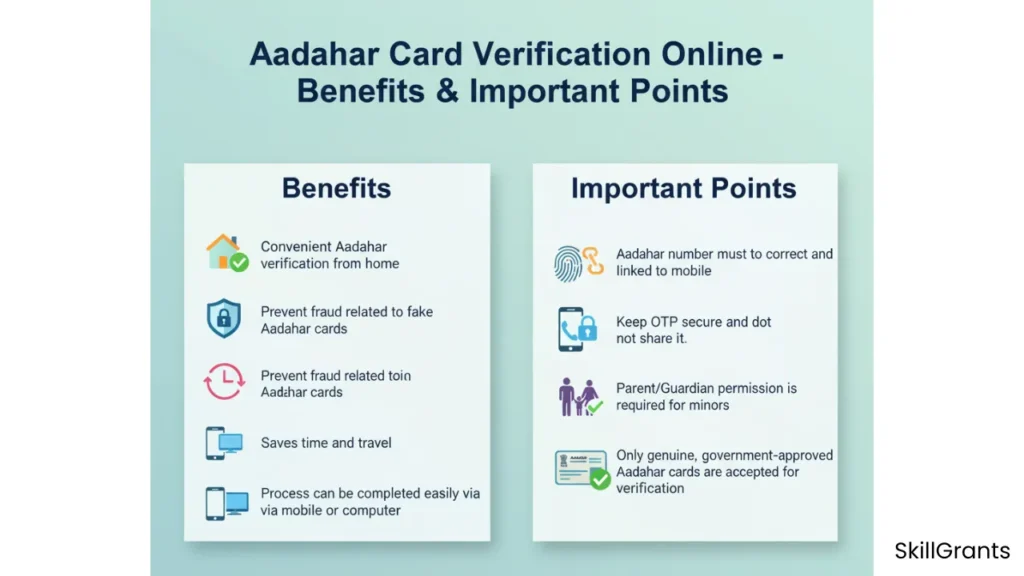 Aadahar Card Verification Online - Benefits & Important Points

Benefits

Convenient Aadahar verification from home

Prevent fraud related to fake Aadahar cards

Prevent fraud related toin Aadahar cards

Saves time and travel

Process can be completed easily via via mobile or computer

Important Points

Aadahar number must to correct and linked to mobile

Keep OTP secure and dot not share it.

Parent/Guardian permission is required for minors

Aadahar

Only genuine, government-approved Aadahar cards are accepted for verification

SkillGrants